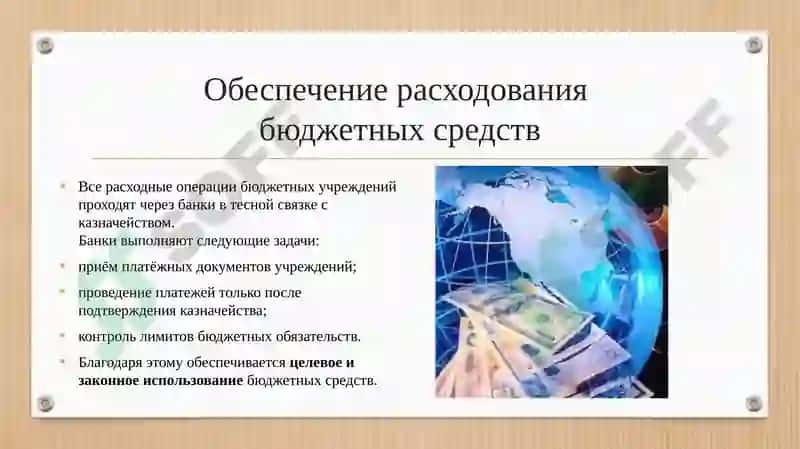 Обеспечение расходования бюджетных средств

Все расходные операции бюджетных учреждений проходят через банки в тесной связке с казначейством.
Банки выполняют следующие задачи:

приём платёжных документов учреждений;

проведение платежей только после подтверждения казначейства;

контроль лимитов бюджетных обязательств.

Благодаря этому обеспечивается целевое и законное использование бюджетных средств.